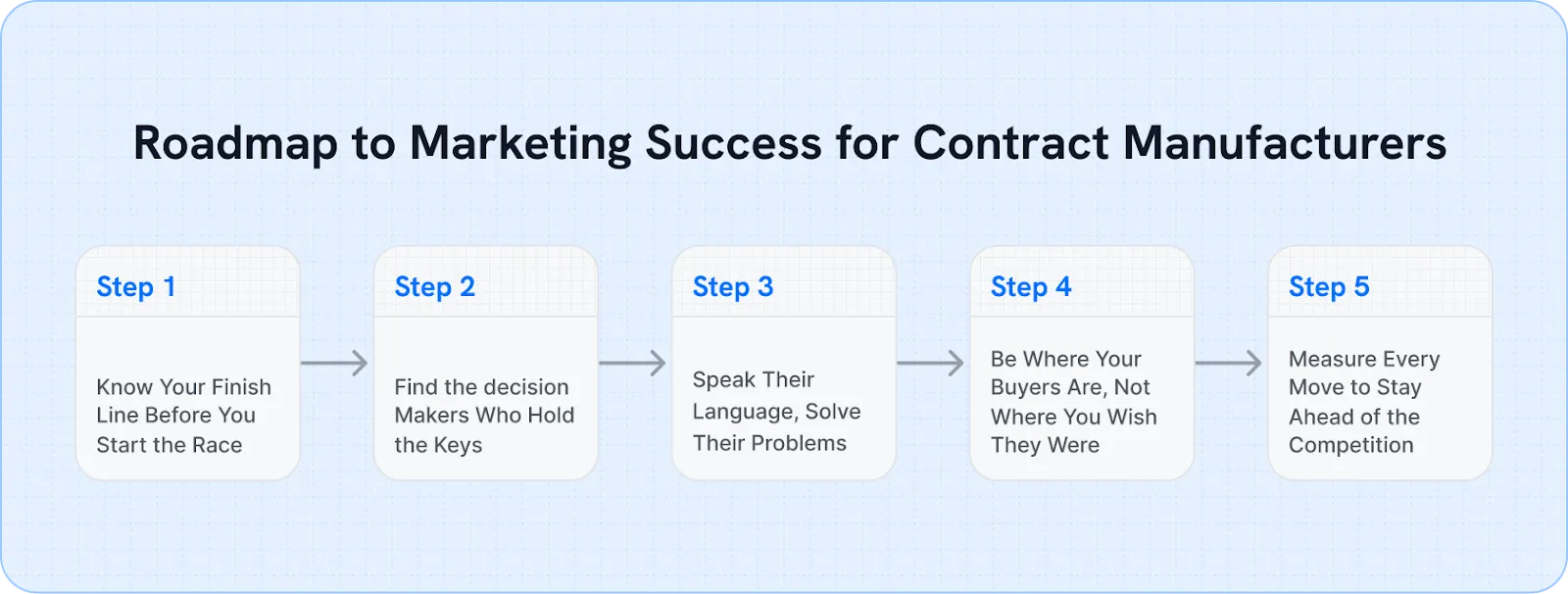 Roadmap to Marketing Success for Contract Manufacturers

Step 1

Know Your Finish Line Before You Start the Race

Step 2

Find the decision Makers Who Hold the Keys

Step 3

Speak Their Language, Solve Their Problems

Step 4

Be Where Your Buyers Are, Not Where You Wish They Were

Step 5

Measure Every Move to Stay Ahead of the Competition